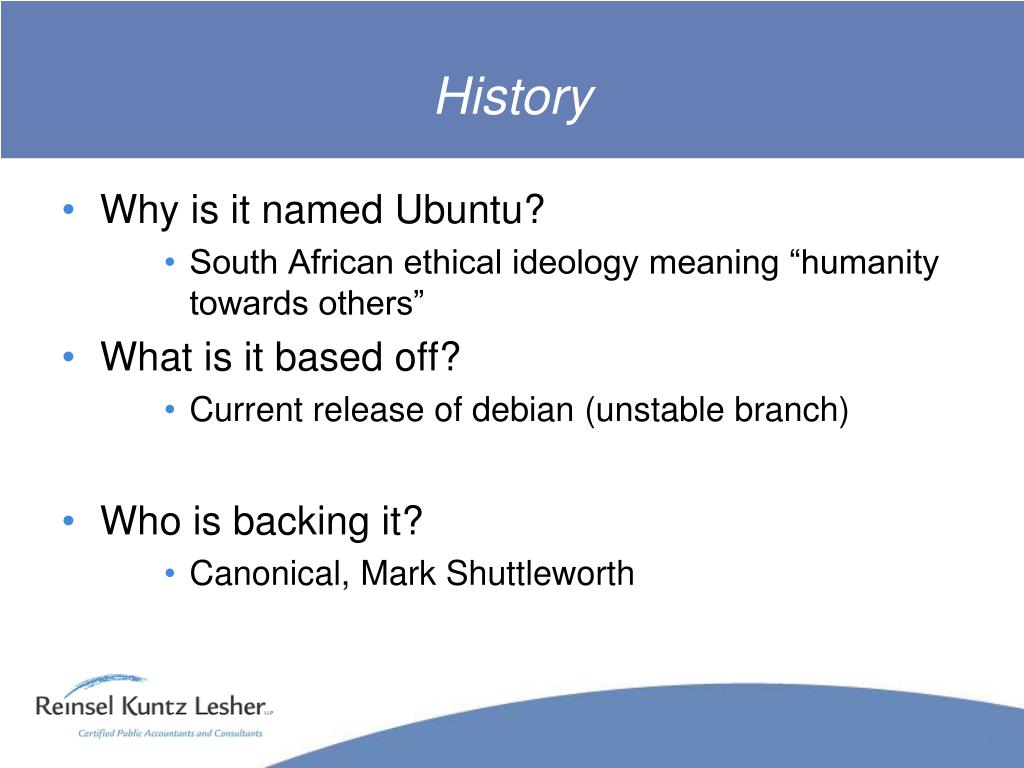 History

• Why is it named Ubuntu?
  • South African ethical ideology meaning “humanity towards others”
• What is it based off?
  • Current release of debian (unstable branch)

• Who is backing it?
  • Canonical, Mark Shuttleworth

Reinsel Kuntz Lesher LLP
Certified Public Accountants and Consultants